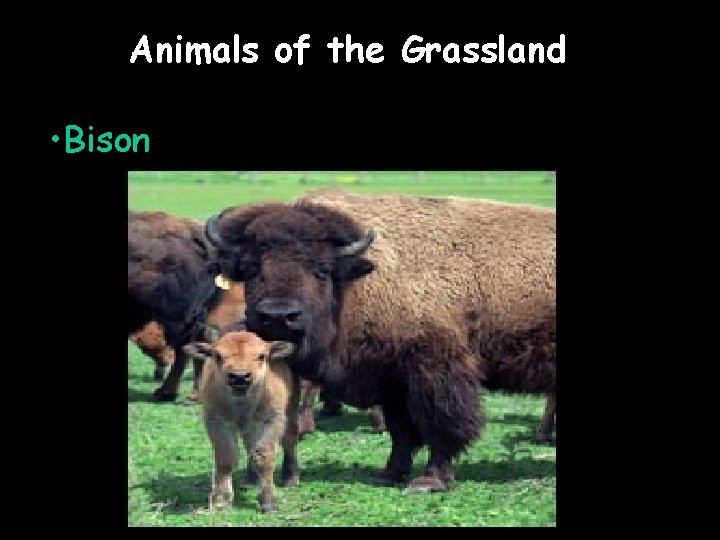 Animals of the Grassland

•Bison